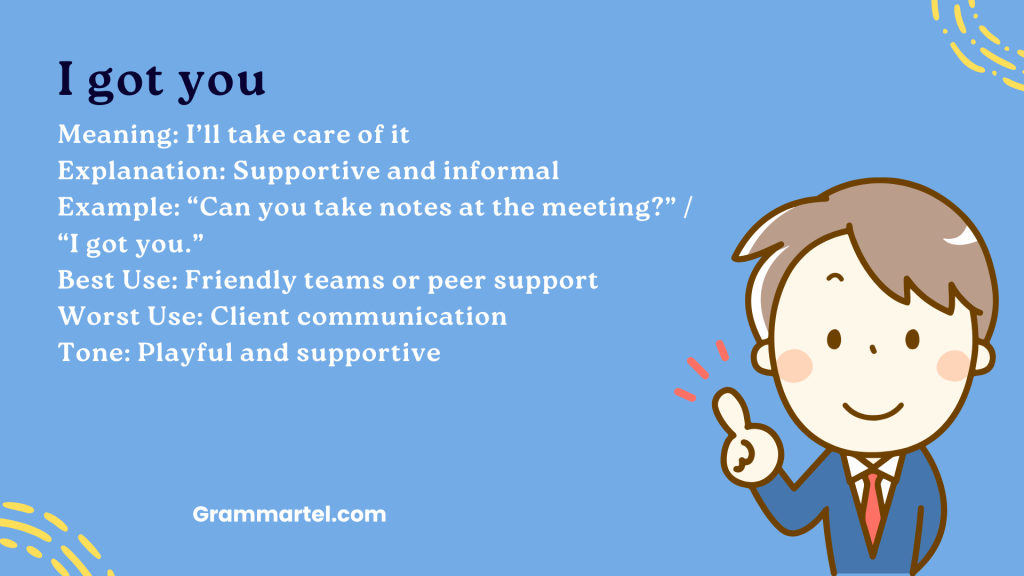 I got you

Meaning: I’ll take care of it
Explanation: Supportive and informal
Example: “Can you take notes at the meeting?” / “I got you.”
Best Use: Friendly teams or peer support
Worst Use: Client communication
Tone: Playful and supportive

Grammartel.com